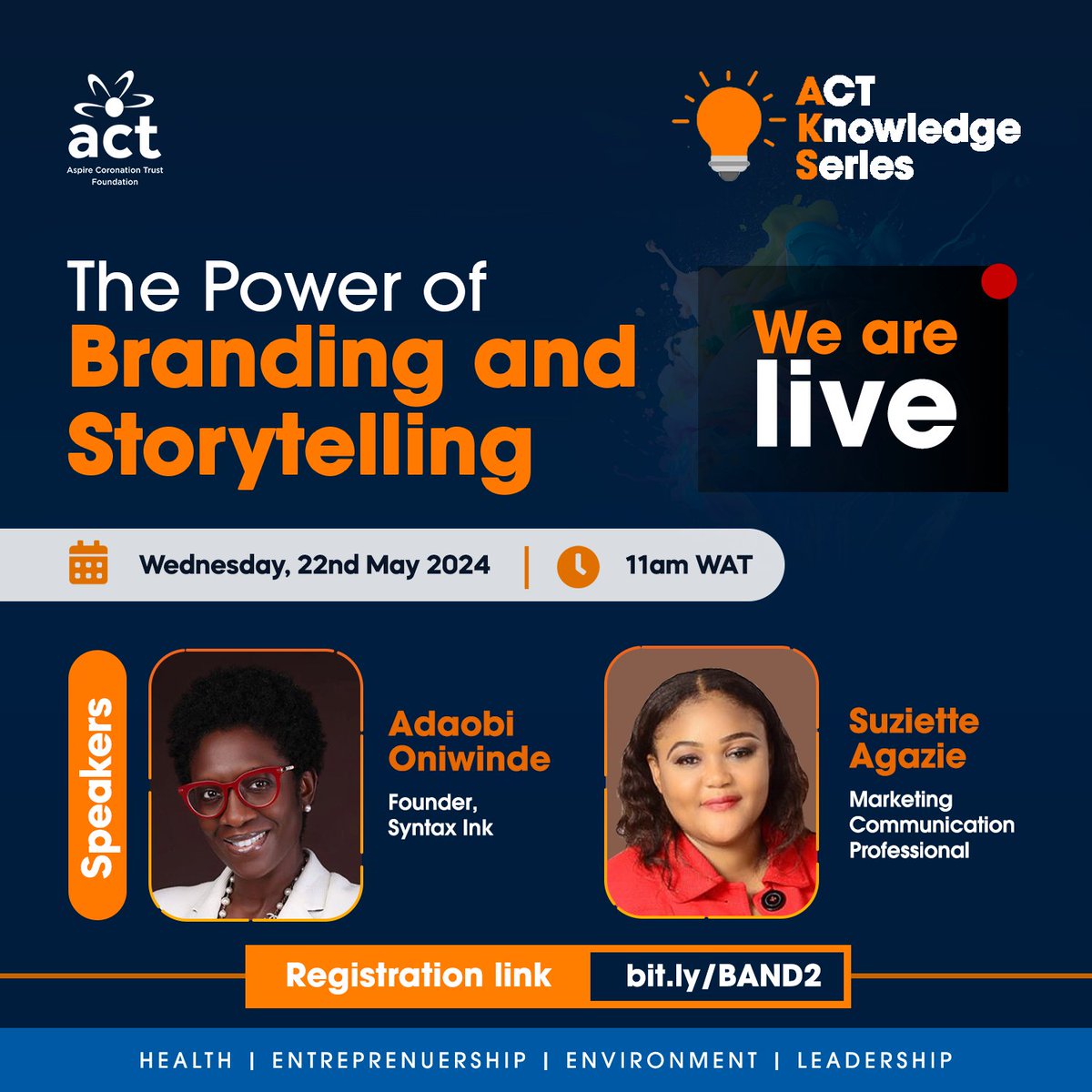 act
Aspire Coronation Trust Foundation

ACT Knowledge Series

The Power of Branding and Storytelling

We are live

Wednesday, 22nd May 2024 | 11am WAT

Speakers

Adaobi Oniwinde
Founder, Syntax Ink

Suziette Agazie
Marketing Communication Professional

Registration link bit.ly/BAND2

HEALTH | ENTREPRENUERSHIP | ENVIRONMENT | LEADERSHIP